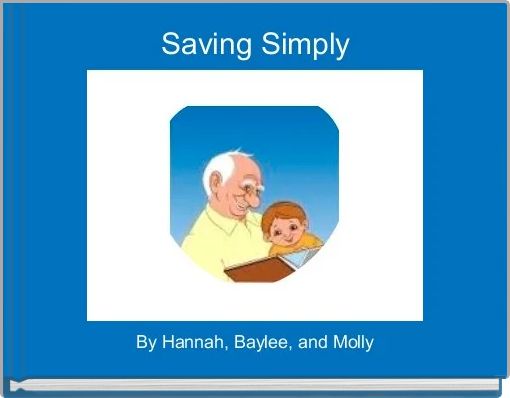 Saving Simply

By Hannah, Baylee, and Molly